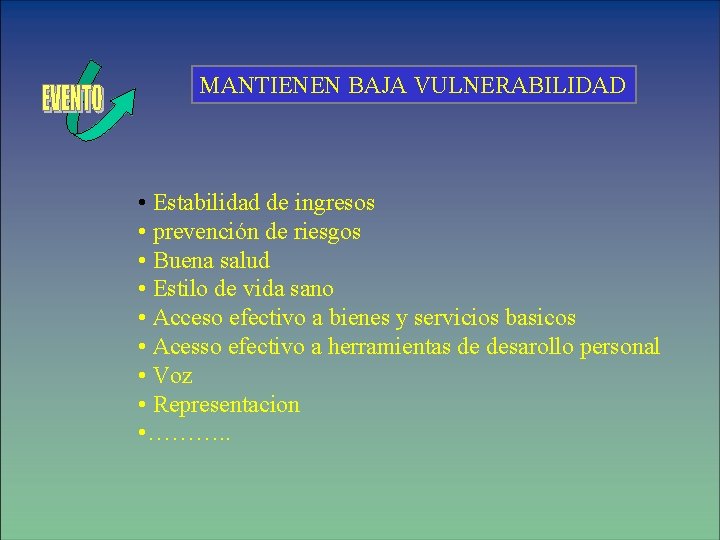 EVENTO

MANTIENEN BAJA VULNERABILIDAD

• Estabilidad de ingresos
• prevención de riesgos
• Buena salud
• Estilo de vida sano
• Acceso efectivo a bienes y servicios basicos
• Acesso efectivo a herramientas de desarollo personal
• Voz
• Representacion
•………..